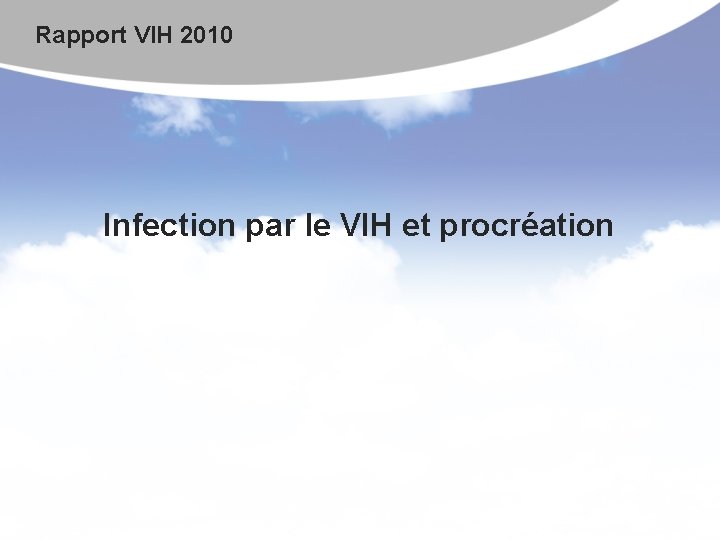 Rapport VIH 2010

Infection par le VIH et procréation